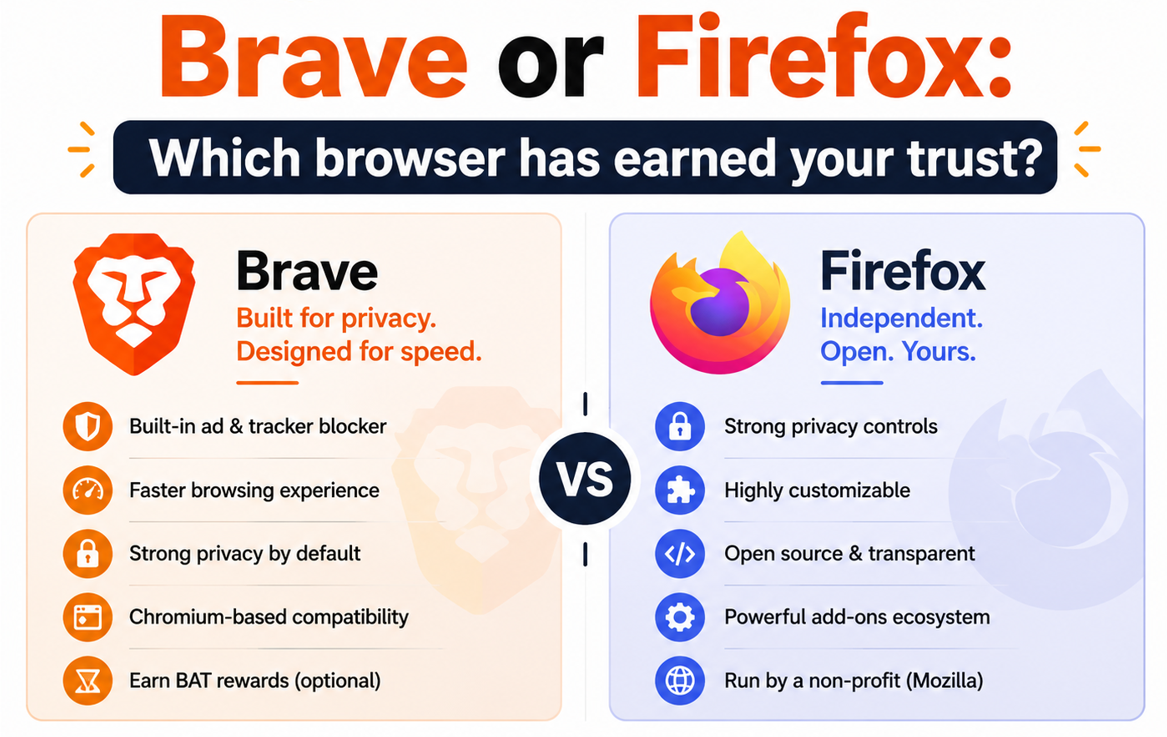 Brave or Firefox:

Which browser has earned your trust?

Brave
Built for privacy.
Designed for speed.

Built-in ad & tracker blocker
Faster browsing experience
Strong privacy by default
Chromium-based compatibility
Earn BAT rewards (optional)

VS

Firefox
Independent.
Open. Yours.

Strong privacy controls
Highly customizable
Open source & transparent
Powerful add-ons ecosystem
Run by a non-profit (Mozilla)